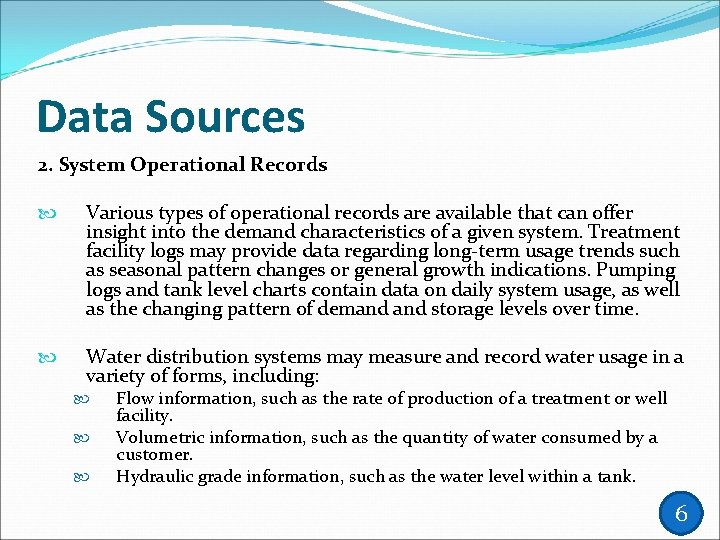 Data Sources

2. System Operational Records

Various types of operational records are available that can offer insight into the demand characteristics of a given system. Treatment facility logs may provide data regarding long-term usage trends such as seasonal pattern changes or general growth indications. Pumping logs and tank level charts contain data on daily system usage, as well as the changing pattern of demand and storage levels over time.

Water distribution systems may measure and record water usage in a variety of forms, including:

Flow information, such as the rate of production of a treatment or well facility.

Volumetric information, such as the quantity of water consumed by a customer.

Hydraulic grade information, such as the water level within a tank.

6